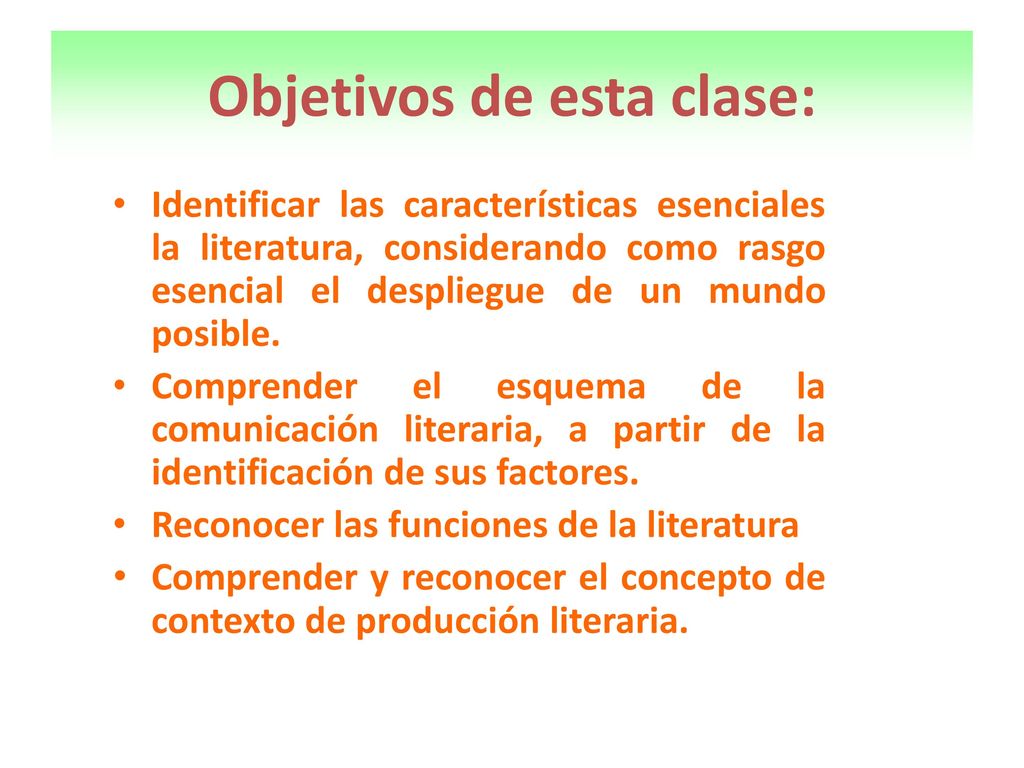 Objetivos de esta clase:

• Identificar las características esenciales la literatura, considerando como rasgo esencial el despliegue de un mundo posible.

• Comprender el esquema de la comunicación literaria, a partir de la identificación de sus factores.

• Reconocer las funciones de la literatura

• Comprender y reconocer el concepto de contexto de producción literaria.